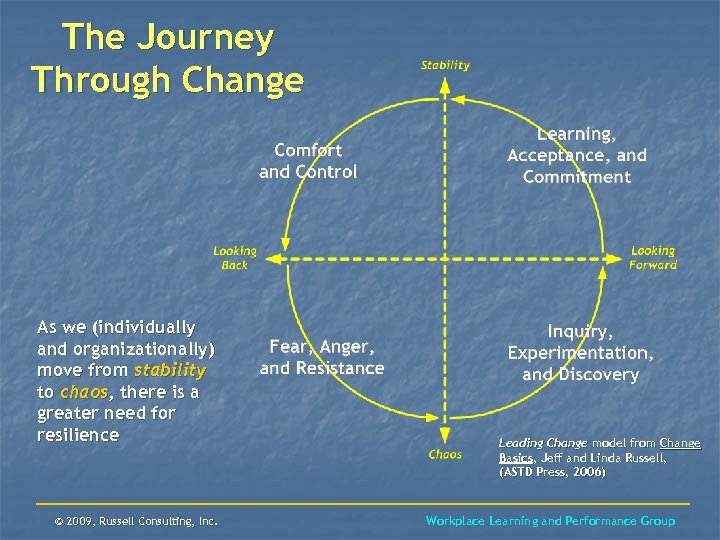 The Journey Through Change

Stability

Comfort and Control

Learning, Acceptance, and Commitment

Looking Back

Looking Forward

Fear, Anger, and Resistance

Inquiry, Experimentation, and Discovery

Chaos

As we (individually and organizationally) move from stability to chaos, there is a greater need for resilience

Leading Change model from Change Basics, Jeff and Linda Russell, (ASTD Press, 2006)

© 2009, Russell Consulting, Inc.

Workplace Learning and Performance Group